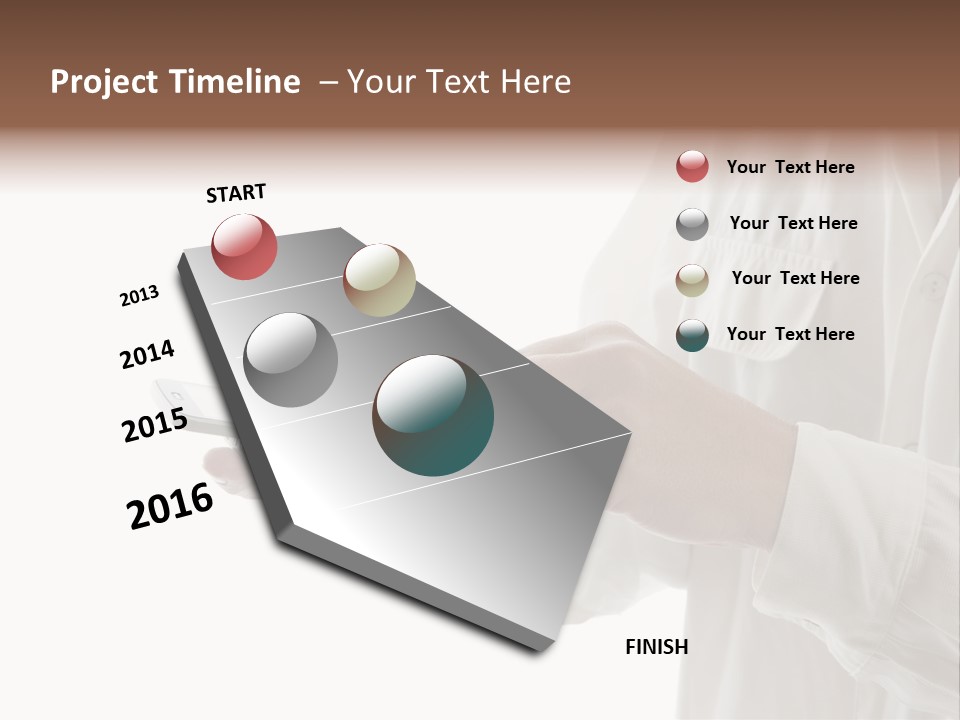 Project Timeline – Your Text Here

START

2013

2014

2015

2016

FINISH

Your Text Here

Your Text Here

Your Text Here

Your Text Here